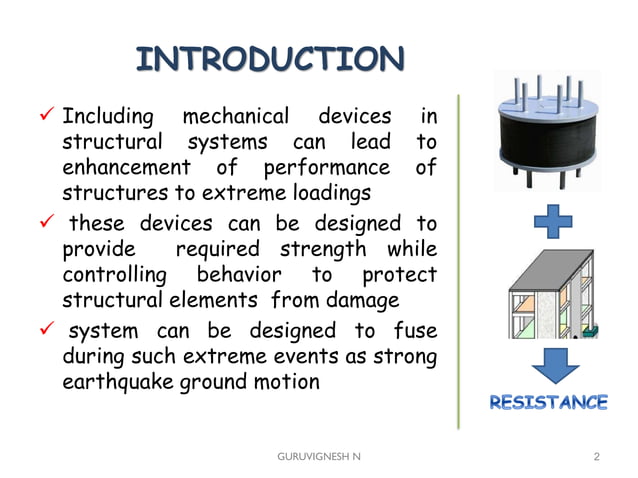 INTRODUCTION

✓ Including mechanical devices in structural systems can lead to enhancement of performance of structures to extreme loadings

✓ these devices can be designed to provide required strength while controlling behavior to protect structural elements from damage

✓ system can be designed to fuse during such extreme events as strong earthquake ground motion

RESISTANCE

GURUVIGNESH N

2